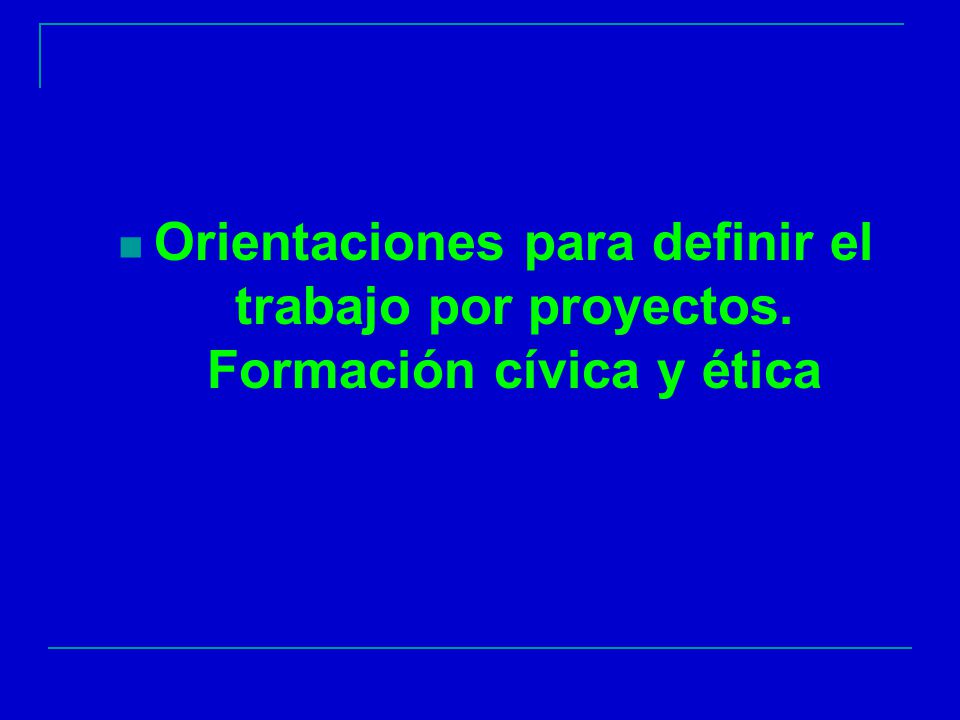 Orientaciones para definir el trabajo por proyectos. Formación cívica y ética